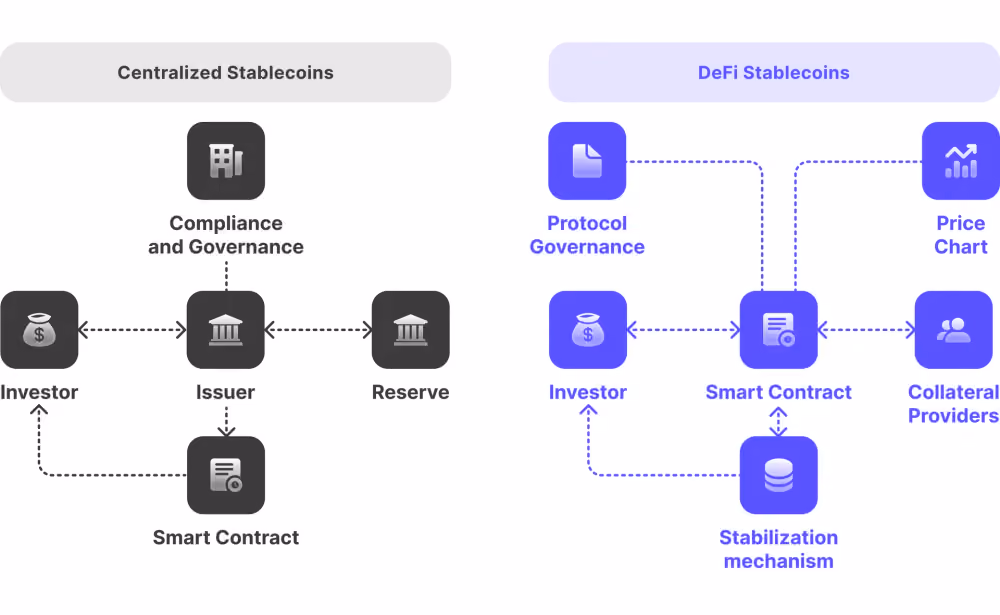 Centralized Stablecoins

Compliance and Governance

Investor

Issuer

Reserve

Smart Contract

DeFi Stablecoins

Protocol Governance

Price Chart

Investor

Smart Contract

Collateral Providers

Stabilization mechanism